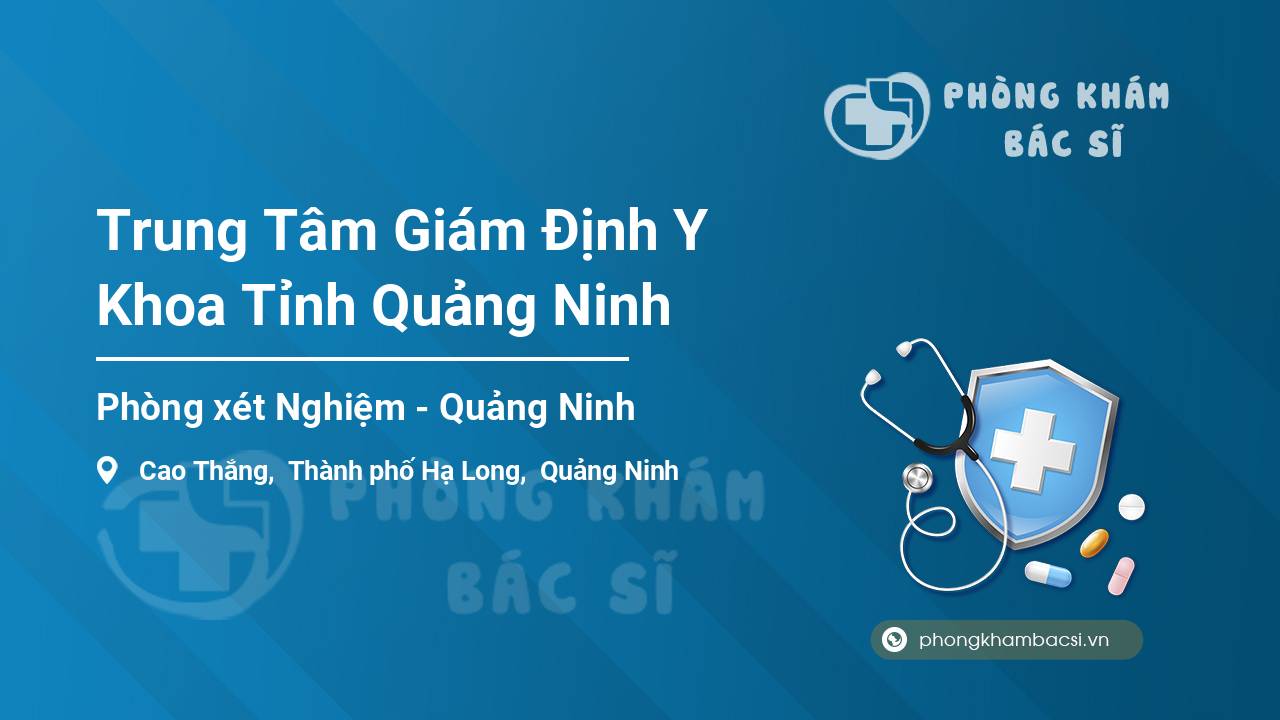 PHÒNG KHÁM
BÁC SĨ

Trung Tâm Giám Định Y Khoa Tỉnh Quảng Ninh

Phòng xét Nghiệm - Quảng Ninh

Cao Thắng, Thành phố Hạ Long, Quảng Ninh

PHÒNG KHÁM
BÁC SĨ

phongkhambacsi.vn